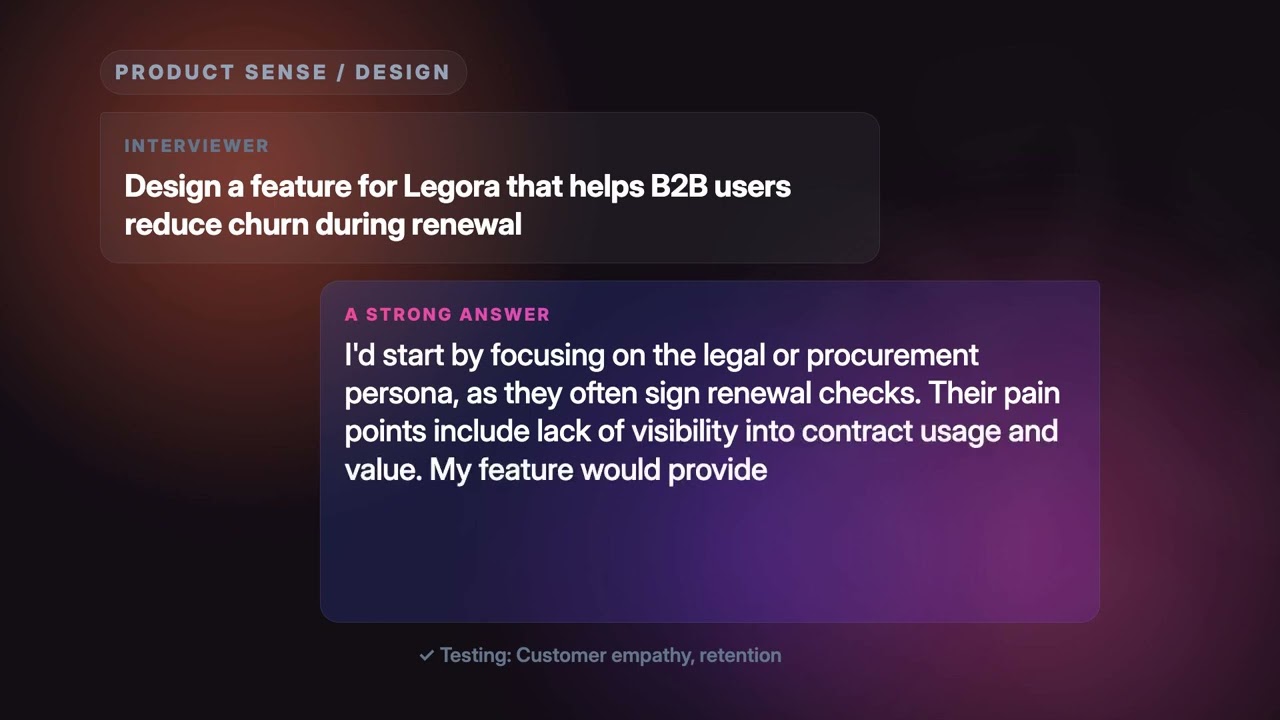 PRODUCT SENSE / DESIGN

INTERVIEWER

Design a feature for Legora that helps B2B users reduce churn during renewal

A STRONG ANSWER

I'd start by focusing on the legal or procurement persona, as they often sign renewal checks. Their pain points include lack of visibility into contract usage and value. My feature would provide

✓ Testing: Customer empathy, retention